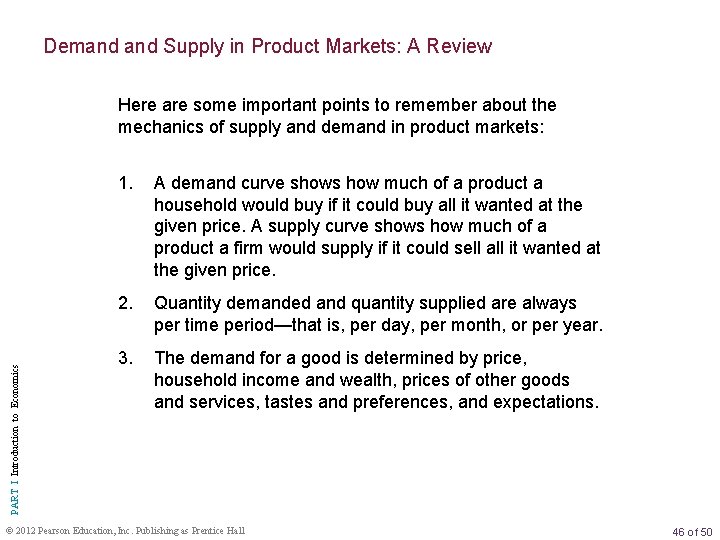 Demand and Supply in Product Markets: A Review

Here are some important points to remember about the mechanics of supply and demand in product markets:

1. A demand curve shows how much of a product a household would buy if it could buy all it wanted at the given price. A supply curve shows how much of a product a firm would supply if it could sell all it wanted at the given price.

2. Quantity demanded and quantity supplied are always per time period—that is, per day, per month, or per year.

3. The demand for a good is determined by price, household income and wealth, prices of other goods and services, tastes and preferences, and expectations.

PART I Introduction to Economics

© 2012 Pearson Education, Inc. Publishing as Prentice Hall

46 of 50